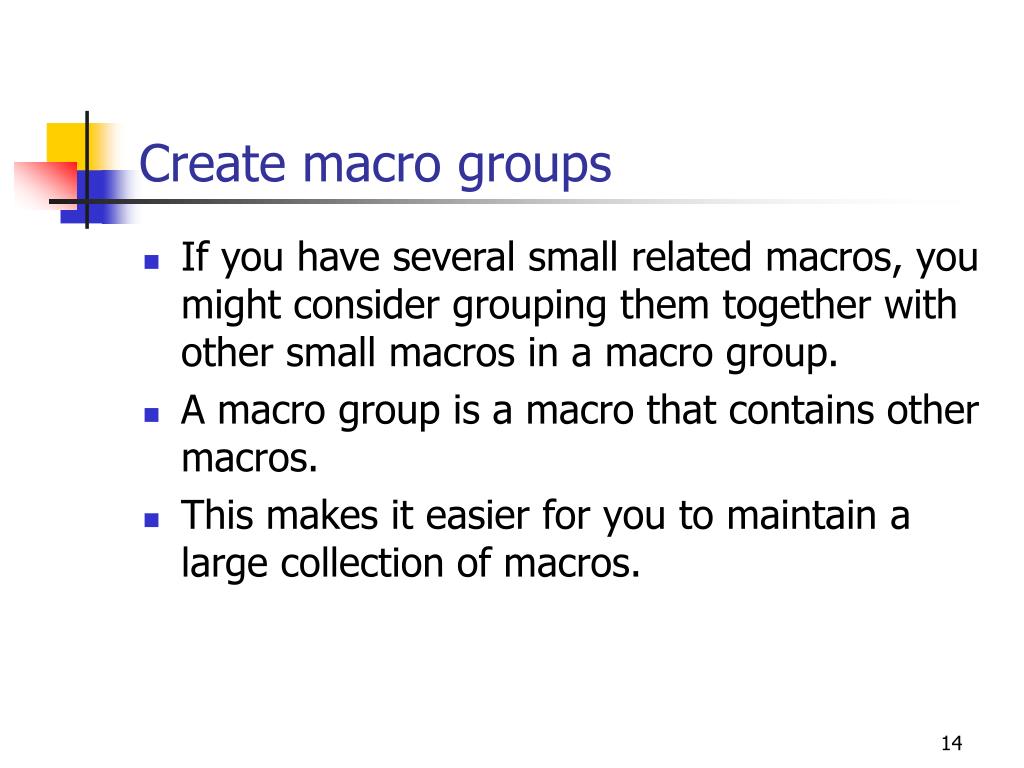 Create macro groups

- If you have several small related macros, you might consider grouping them together with other small macros in a macro group.
- A macro group is a macro that contains other macros.
- This makes it easier for you to maintain a large collection of macros.

14